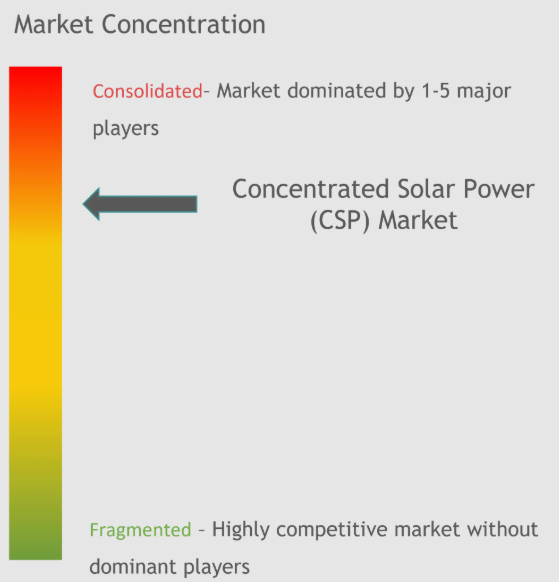 Market Concentration

Consolidated- Market dominated by 1-5 major players

Concentrated Solar Power (CSP) Market

Fragmented - Highly competitive market without dominant players